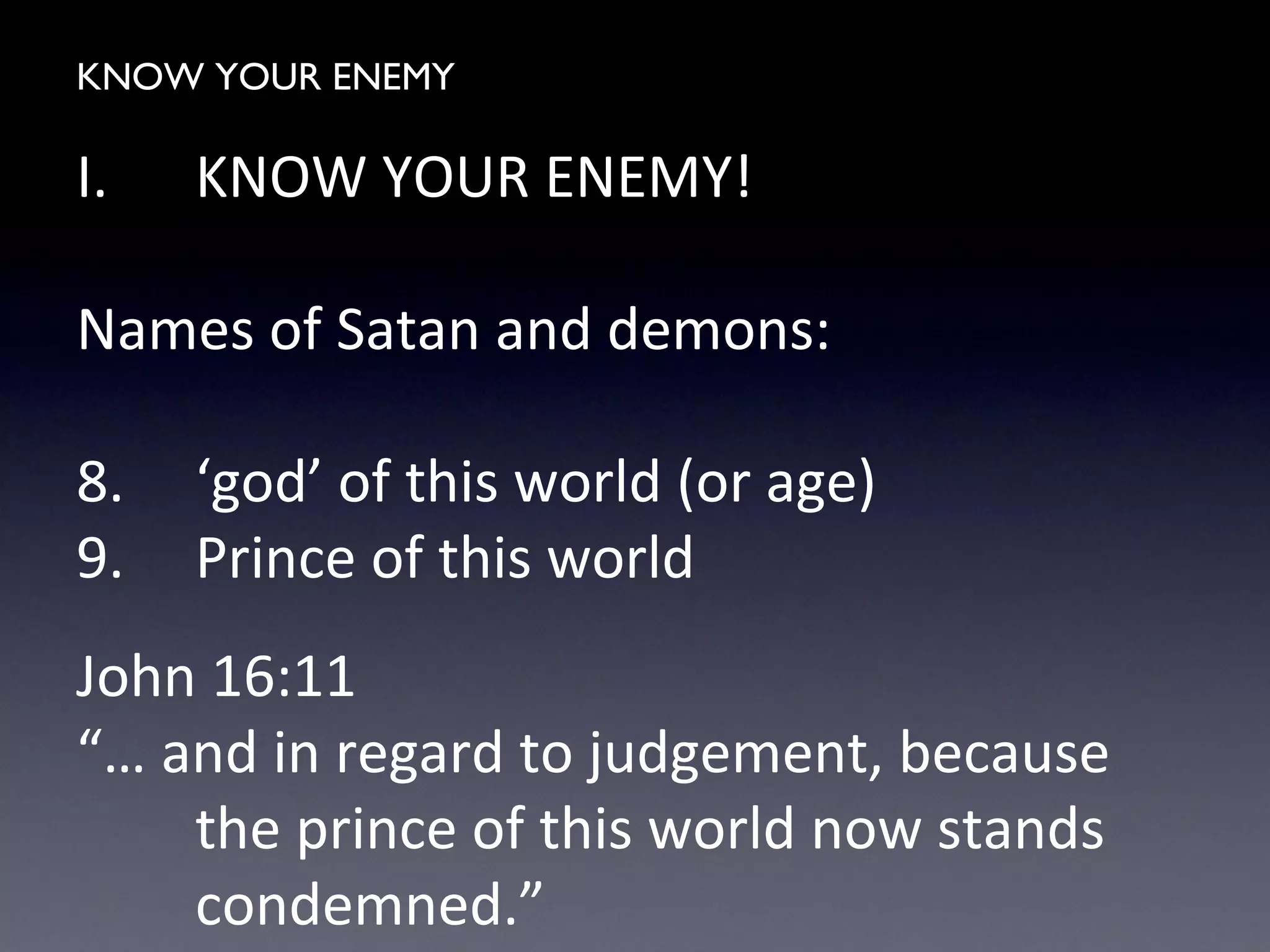 KNOW YOUR ENEMY

I. KNOW YOUR ENEMY!

Names of Satan and demons:

8. ‘god’ of this world (or age)
9. Prince of this world

John 16:11
“… and in regard to judgement, because the prince of this world now stands condemned.”